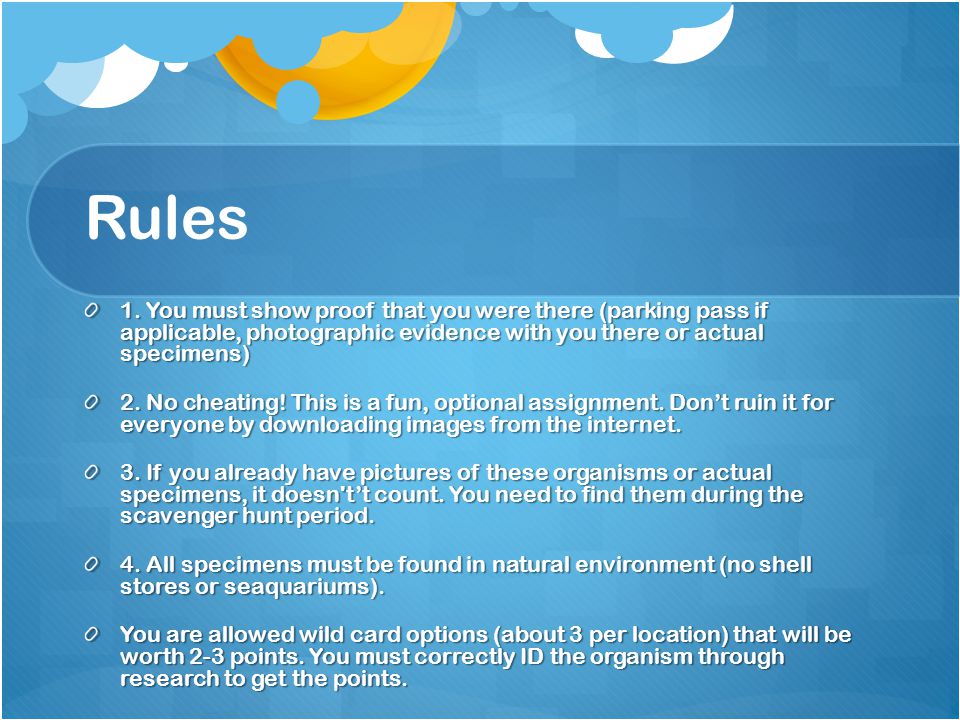 Rules

1. You must show proof that you were there (parking pass if applicable, photographic evidence with you there or actual specimens)

2. No cheating! This is a fun, optional assignment. Don't ruin it for everyone by downloading images from the internet.

3. If you already have pictures of these organisms or actual specimens, it doesn't't count. You need to find them during the scavenger hunt period.

4. All specimens must be found in natural environment (no shell stores or seaquariums).

You are allowed wild card options (about 3 per location) that will be worth 2-3 points. You must correctly ID the organism through research to get the points.